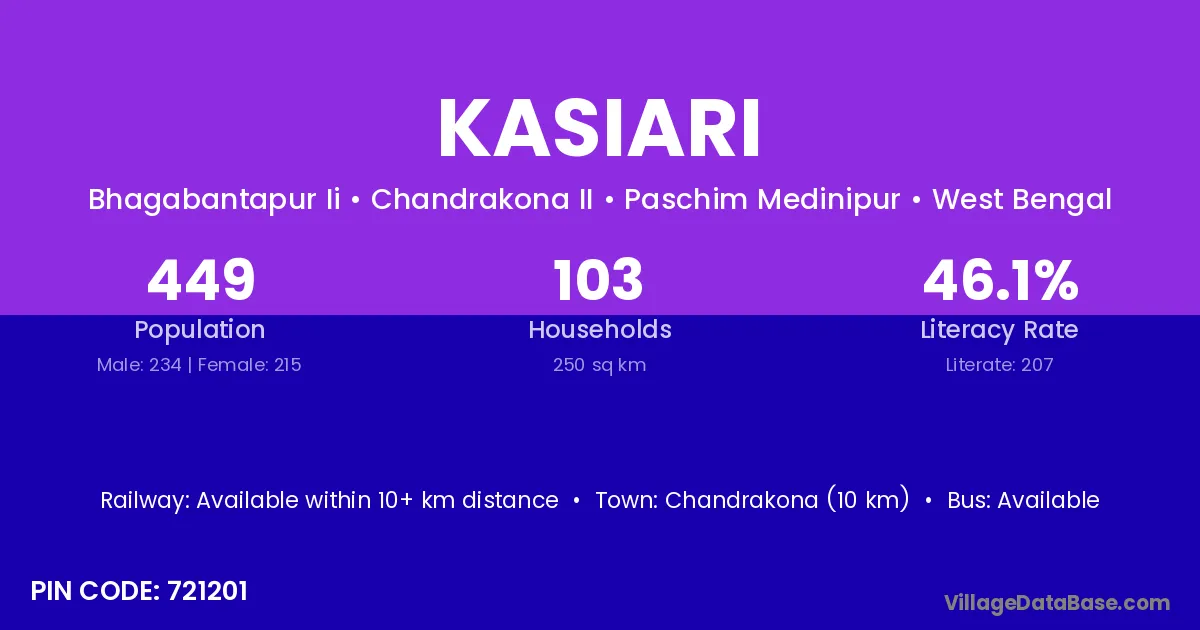 KASIARI

Bhagabantapur Ii • Chandrakona II • Paschim Medinipur • West Bengal

449
Population
Male: 234 | Female: 215

103
Households
250 sq km

46.1%
Literacy Rate
Literate: 207

Railway: Available within 10+ km distance • Town: Chandrakona (10 km) • Bus: Available

PIN CODE: 721201

VillageDataBase.com